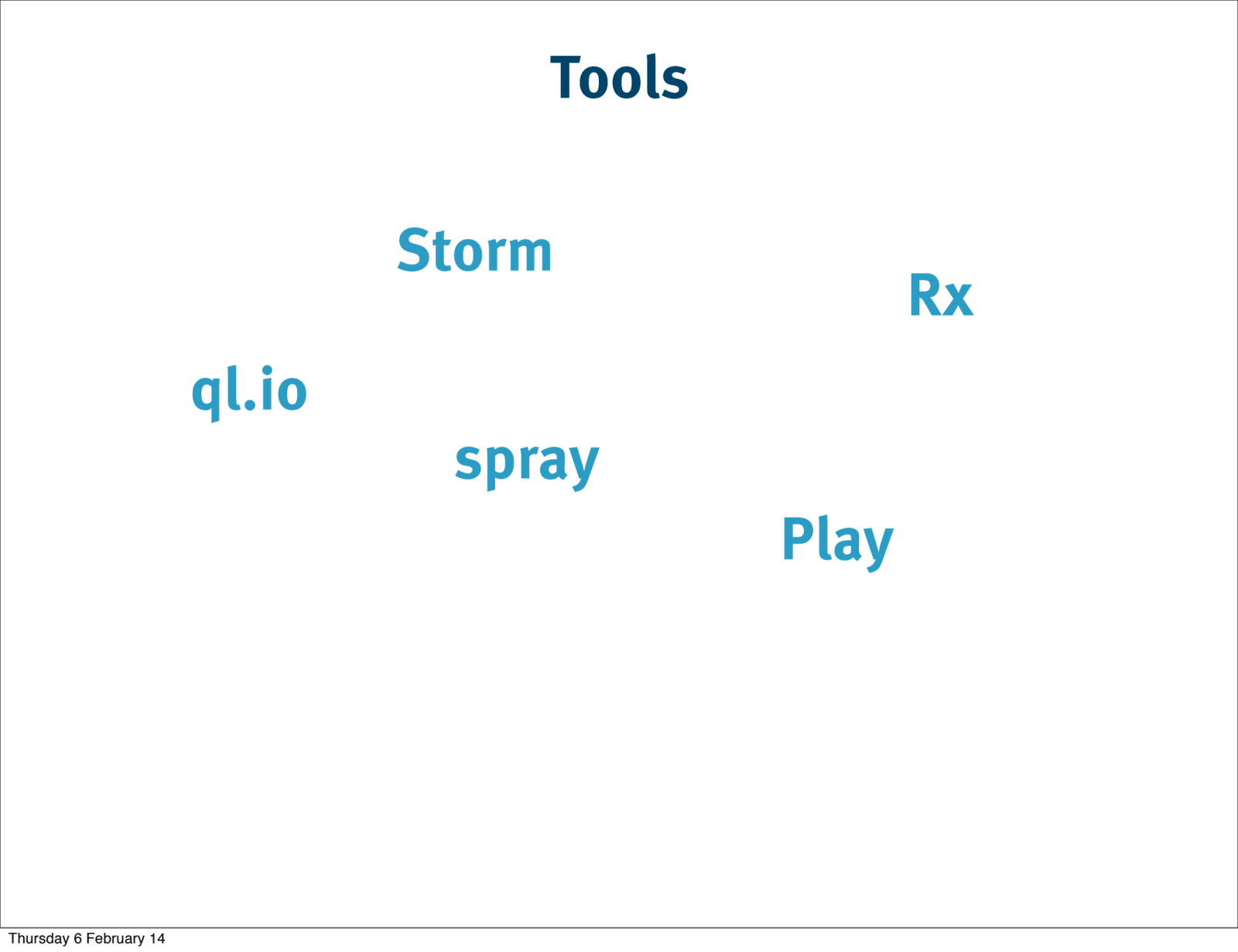 Tools

Storm

Rx

ql.io

spray

Play

Thursday 6 February 14